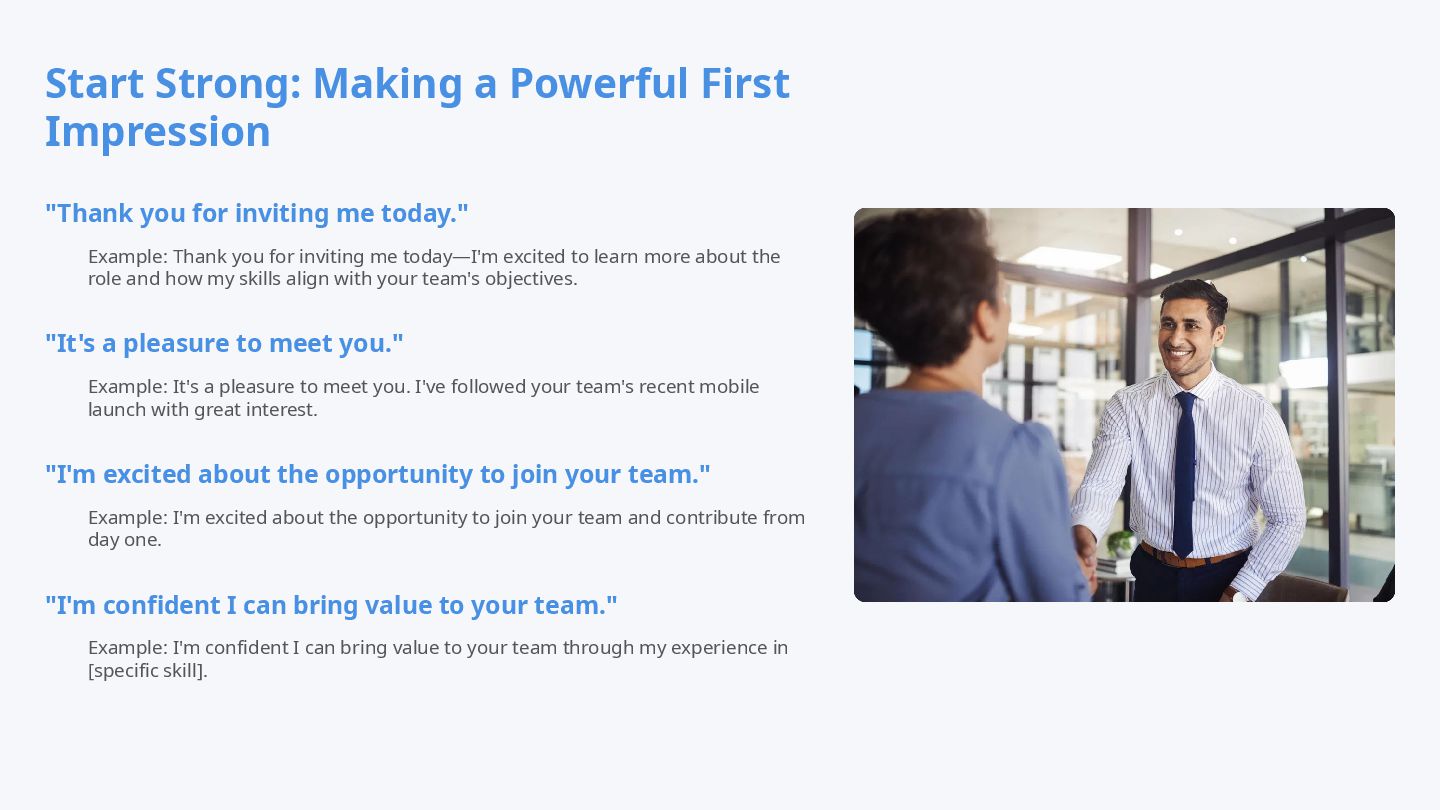 Start Strong: Making a Powerful First Impression

"Thank you for inviting me today."

Example: Thank you for inviting me today—I'm excited to learn more about the role and how my skills align with your team's objectives.

"It's a pleasure to meet you."

Example: It's a pleasure to meet you. I've followed your team's recent mobile launch with great interest.

"I'm excited about the opportunity to join your team."

Example: I'm excited about the opportunity to join your team and contribute from day one.

"I'm confident I can bring value to your team."

Example: I'm confident I can bring value to your team through my experience in [specific skill].